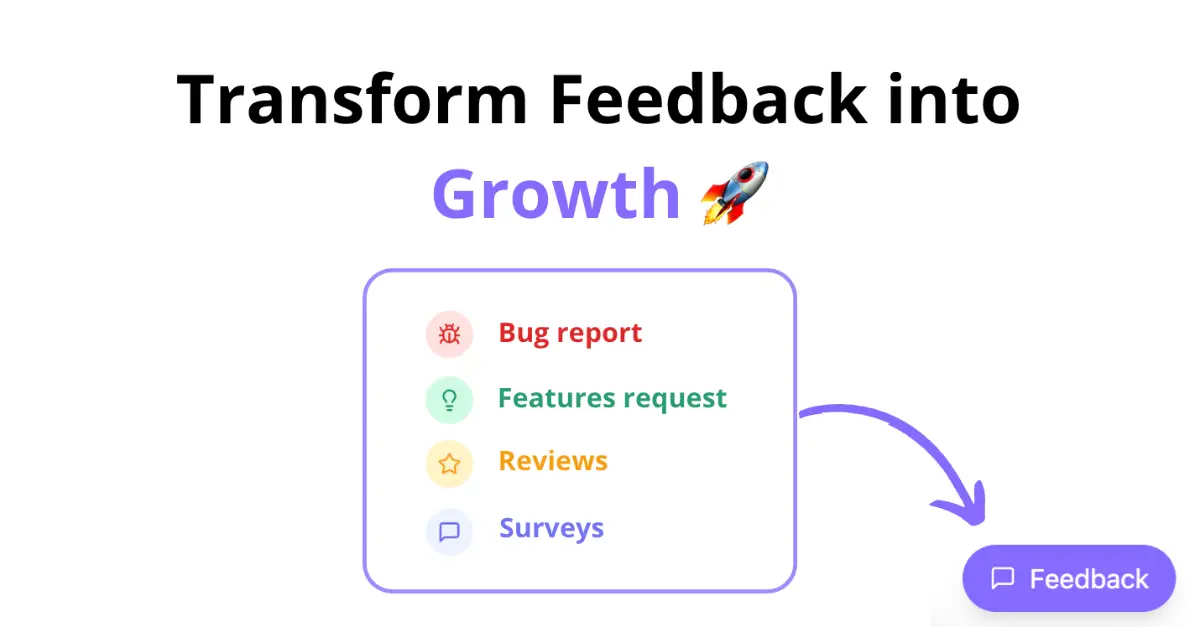 Transform Feedback into Growth 🚀

Bug report
Features request
Reviews
Surveys

Feedback